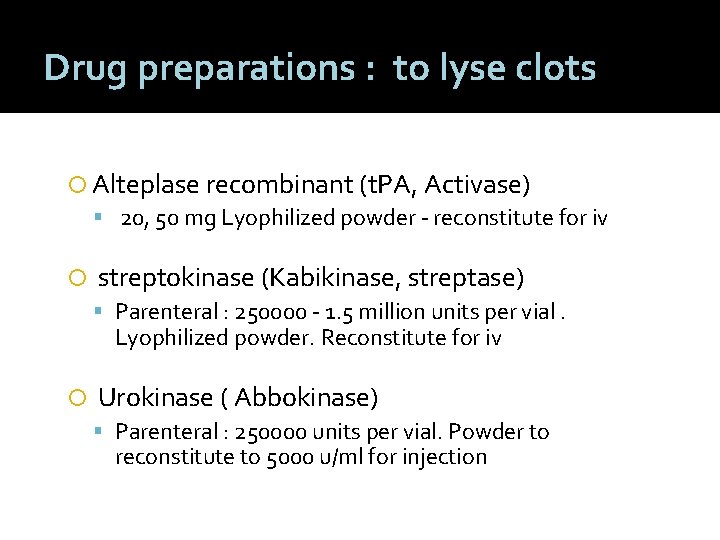 Drug preparations : to lyse clots

Alteplase recombinant (tPA, Activase)

20, 50 mg Lyophilized powder - reconstitute for iv

streptokinase (Kabikinase, streptase)

Parenteral : 250000 - 1.5 million units per vial . Lyophilized powder. Reconstitute for iv

Urokinase ( Abbokinase)

Parenteral : 250000 units per vial. Powder to reconstitute to 5000 u/ml for injection